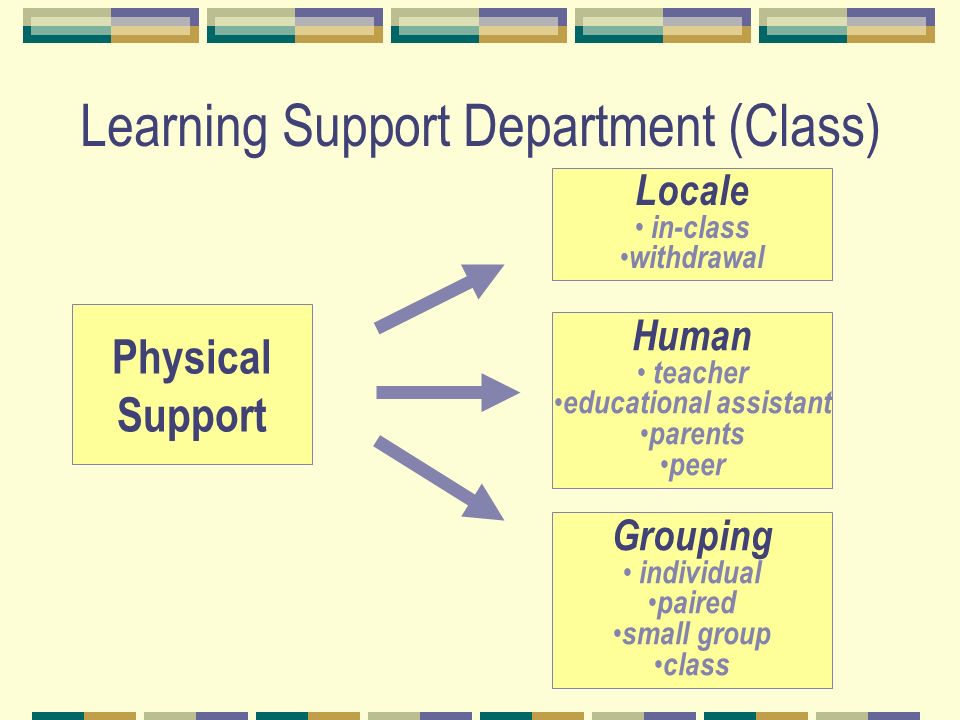 Learning Support Department (Class)

Physical Support

Locale
• in-class
•withdrawal

Human
• teacher
•educational assistant
•parents
•peer

Grouping
• individual
•paired
•small group
•class